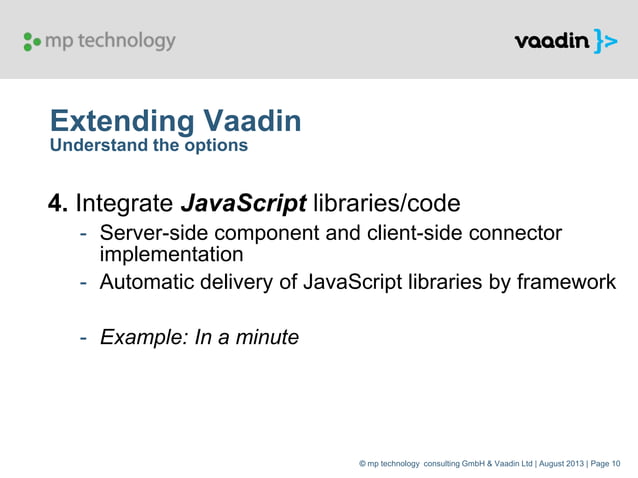 mp technology

vaadin }>

Extending Vaadin
Understand the options

4. Integrate JavaScript libraries/code
- Server-side component and client-side connector implementation
- Automatic delivery of JavaScript libraries by framework

- Example: In a minute

© mp technology consulting GmbH & Vaadin Ltd | August 2013 | Page 10